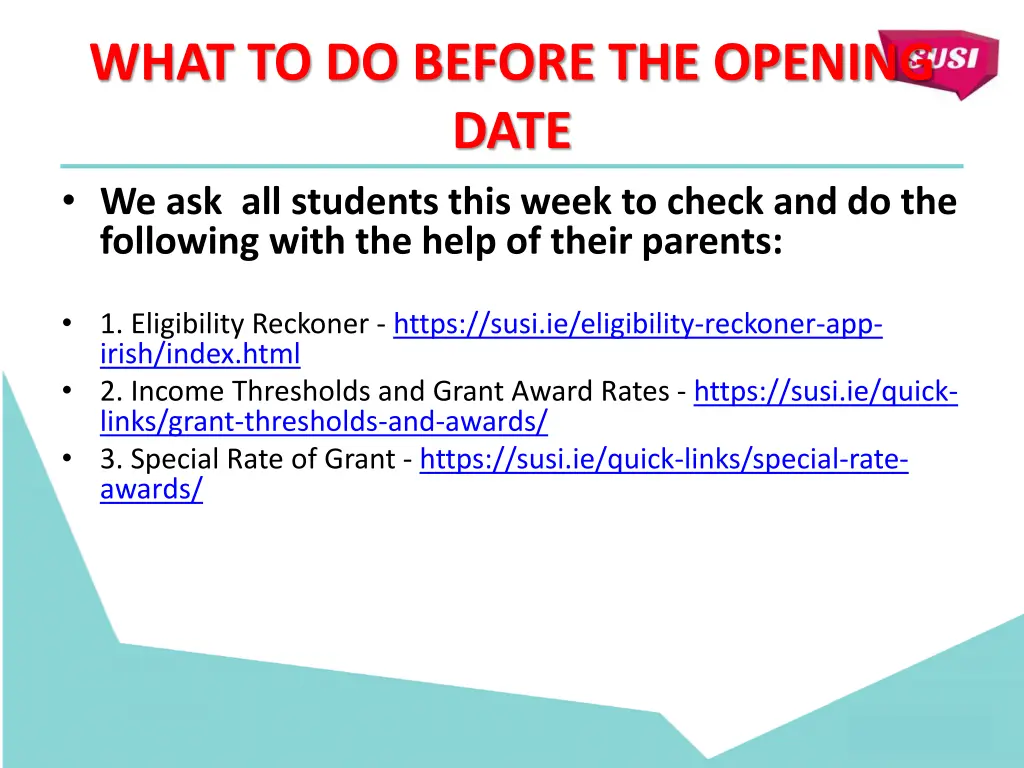 WHAT TO DO BEFORE THE OPENING DATE

SUSI

• We ask all students this week to check and do the following with the help of their parents:

• 1. Eligibility Reckoner - https://susi.ie/eligibility-reckoner-app-irish/index.html
• 2. Income Thresholds and Grant Award Rates - https://susi.ie/quick-links/grant-thresholds-and-awards/
• 3. Special Rate of Grant - https://susi.ie/quick-links/special-rate-awards/